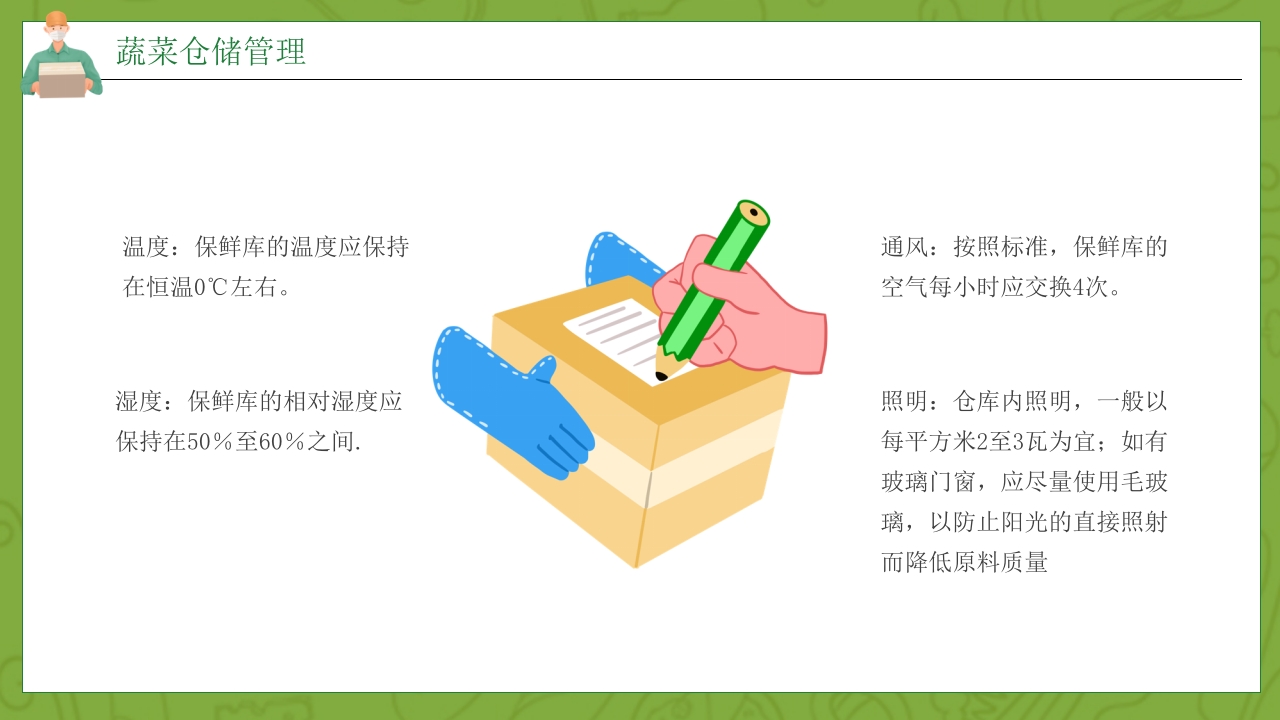 蔬菜仓储管理

温度：保鲜库的温度应保持在恒温0℃左右。

湿度：保鲜库的相对湿度应保持在50％至60％之间.

通风：按照标准，保鲜库的空气每小时应交换4次。

照明：仓库内照明，一般以每平方米2至3瓦为宜；如有玻璃门窗，应尽量使用毛玻璃，以防止阳光的直接照射而降低原料质量